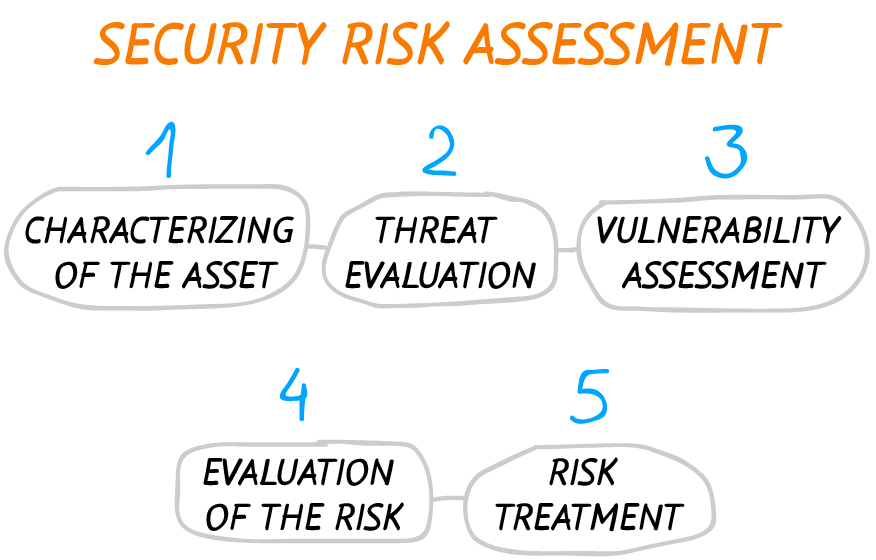 SECURITY RISK ASSESSMENT

1

CHARACTERIZING OF THE ASSET

2

THREAT EVALUATION

3

VULNERABILITY ASSESSMENT

4

EVALUATION OF THE RISK

5

RISK TREATMENT